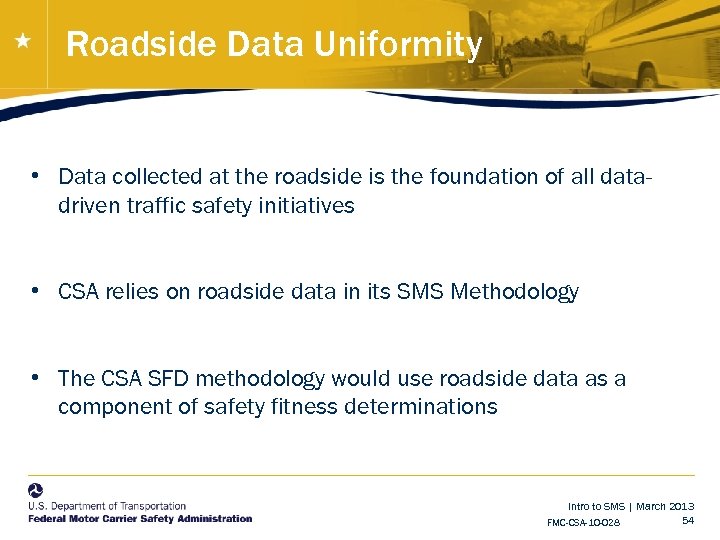 Roadside Data Uniformity

• Data collected at the roadside is the foundation of all data-driven traffic safety initiatives

• CSA relies on roadside data in its SMS Methodology

• The CSA SFD methodology would use roadside data as a component of safety fitness determinations

U.S. Department of Transportation
Federal Motor Carrier Safety Administration

Intro to SMS | March 2013
FMC-CSA-10-028
54